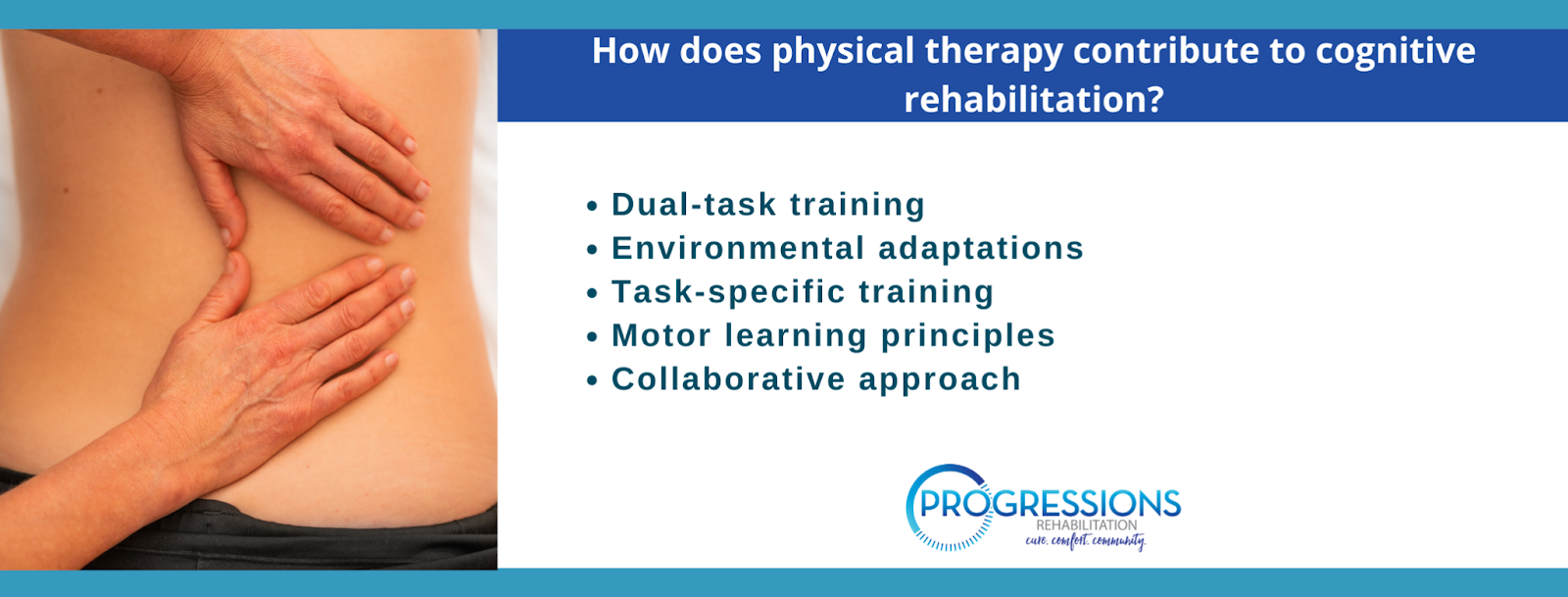 How does physical therapy contribute to cognitive rehabilitation?

• Dual-task training
• Environmental adaptations
• Task-specific training
• Motor learning principles
• Collaborative approach

PROGRESSIONS
REHABILITATION
care. comfort. community.